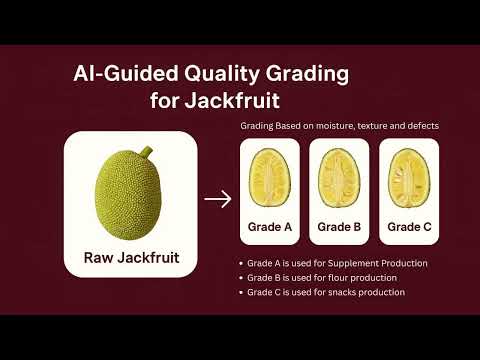 AI-Guided Quality Grading for Jackfruit

Raw Jackfruit

Grading Based on moisture, texture and defects

Grade A

Grade B

Grade C

• Grade A is used for Supplement Production
• Grade B is used for flour production
• Grade C is used for snacks production